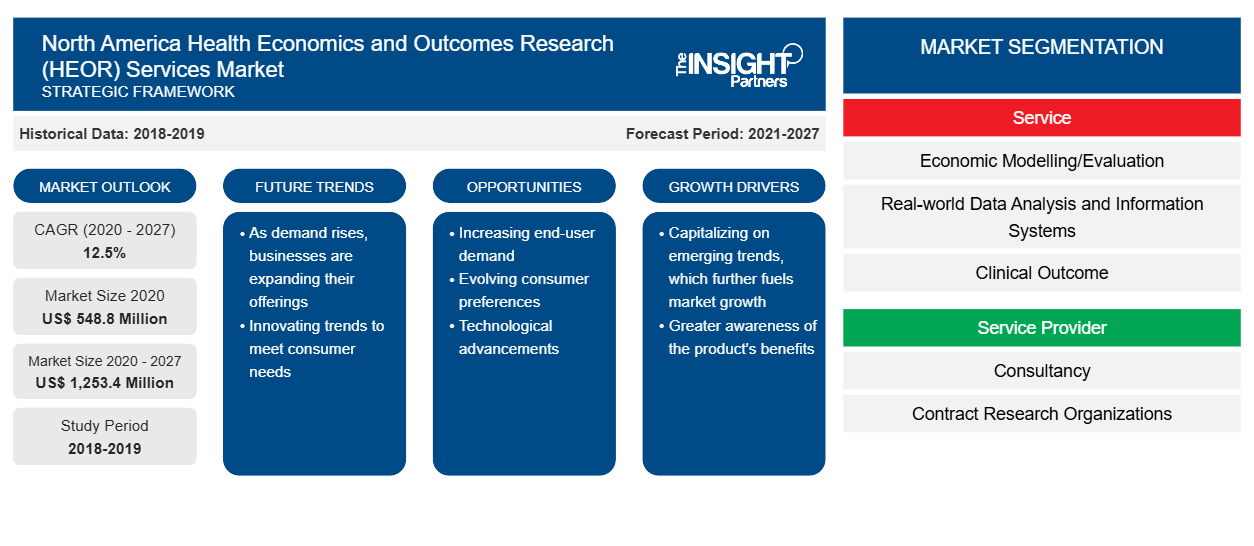 North America Health Economics and Outcomes Research (HEOR) Services Market
STRATEGIC FRAMEWORK

The INSIGHT Partners

Historical Data: 2018-2019

Forecast Period: 2021-2027

MARKET OUTLOOK

CAGR (2020 - 2027)
12.5%

Market Size 2020
US$ 548.8 Million

Market Size 2020 - 2027
US$ 1,253.4 Million

Study Period
2018-2019

FUTURE TRENDS

• As demand rises, businesses are expanding their offerings
• Innovating trends to meet consumer needs

OPPORTUNITIES

• Increasing end-user demand
• Evolving consumer preferences
• Technological advancements

GROWTH DRIVERS

• Capitalizing on emerging trends, which further fuels market growth
• Greater awareness of the product's benefits

MARKET SEGMENTATION

Service

Economic Modelling/Evaluation

Real-world Data Analysis and Information Systems

Clinical Outcome

Service Provider

Consultancy

Contract Research Organizations